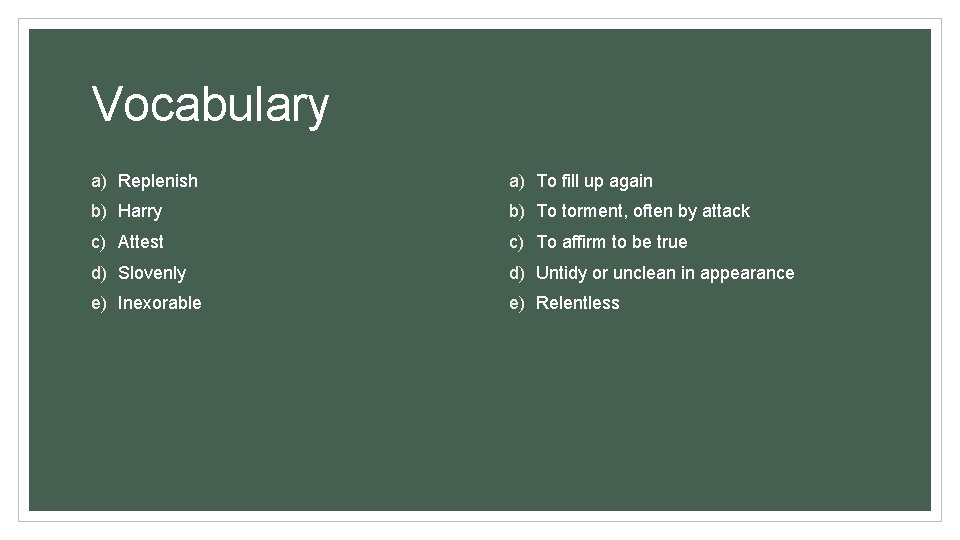 Vocabulary

a) Replenish
b) Harry
c) Attest
d) Slovenly
e) Inexorable

a) To fill up again
b) To torment, often by attack
c) To affirm to be true
d) Untidy or unclean in appearance
e) Relentless